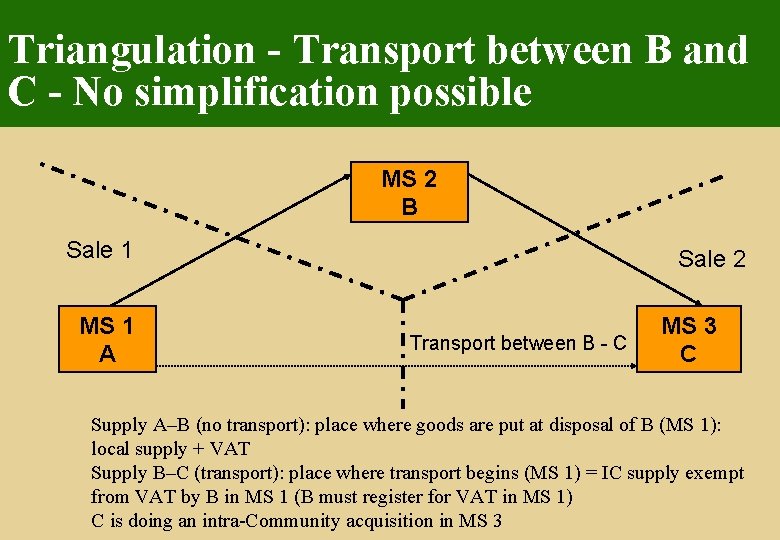 Triangulation - Transport between B and C - No simplification possible

MS 2
B

Sale 1

Sale 2

MS 1
A

Transport between B - C

MS 3
C

Supply A–B (no transport): place where goods are put at disposal of B (MS 1): local supply + VAT
Supply B–C (transport): place where transport begins (MS 1) = IC supply exempt from VAT by B in MS 1 (B must register for VAT in MS 1)
C is doing an intra-Community acquisition in MS 3